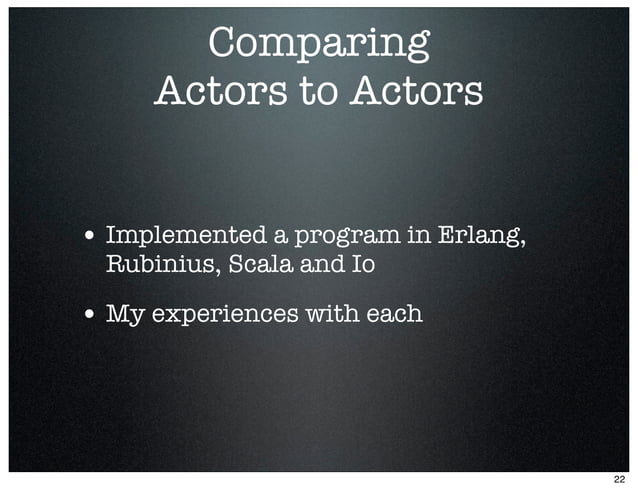 Comparing
Actors to Actors

• Implemented a program in Erlang, Rubinius, Scala and Io

• My experiences with each

22